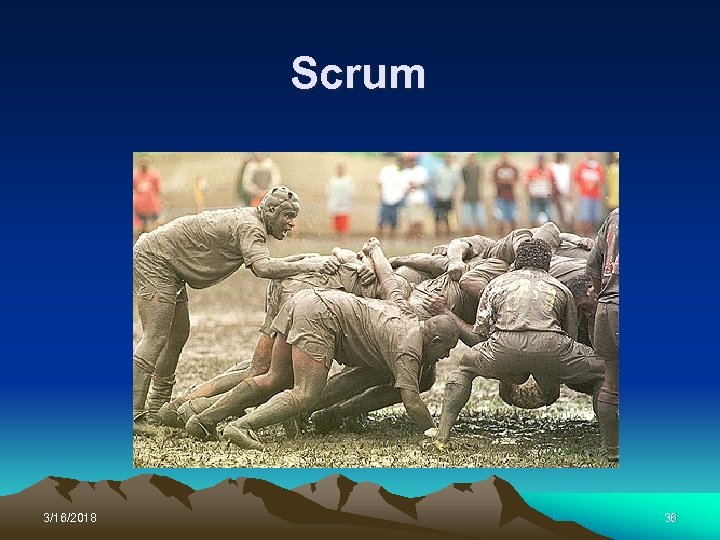 Scrum

3/16/2018

36